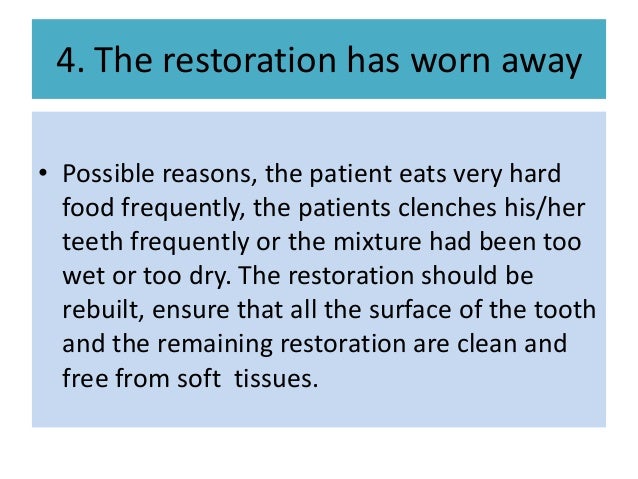 4. The restoration has worn away

• Possible reasons, the patient eats very hard food frequently, the patients clenches his/her teeth frequently or the mixture had been too wet or too dry. The restoration should be rebuilt, ensure that all the surface of the tooth and the remaining restoration are clean and free from soft  tissues.